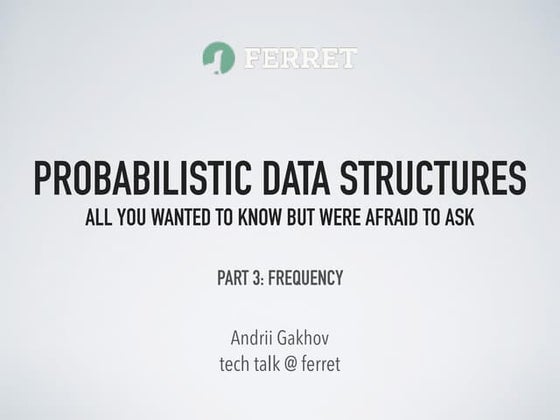 FERRET

PROBABILISTIC DATA STRUCTURES
ALL YOU WANTED TO KNOW BUT WERE AFRAID TO ASK

PART 3: FREQUENCY

Andrii Gakhov
tech talk @ ferret